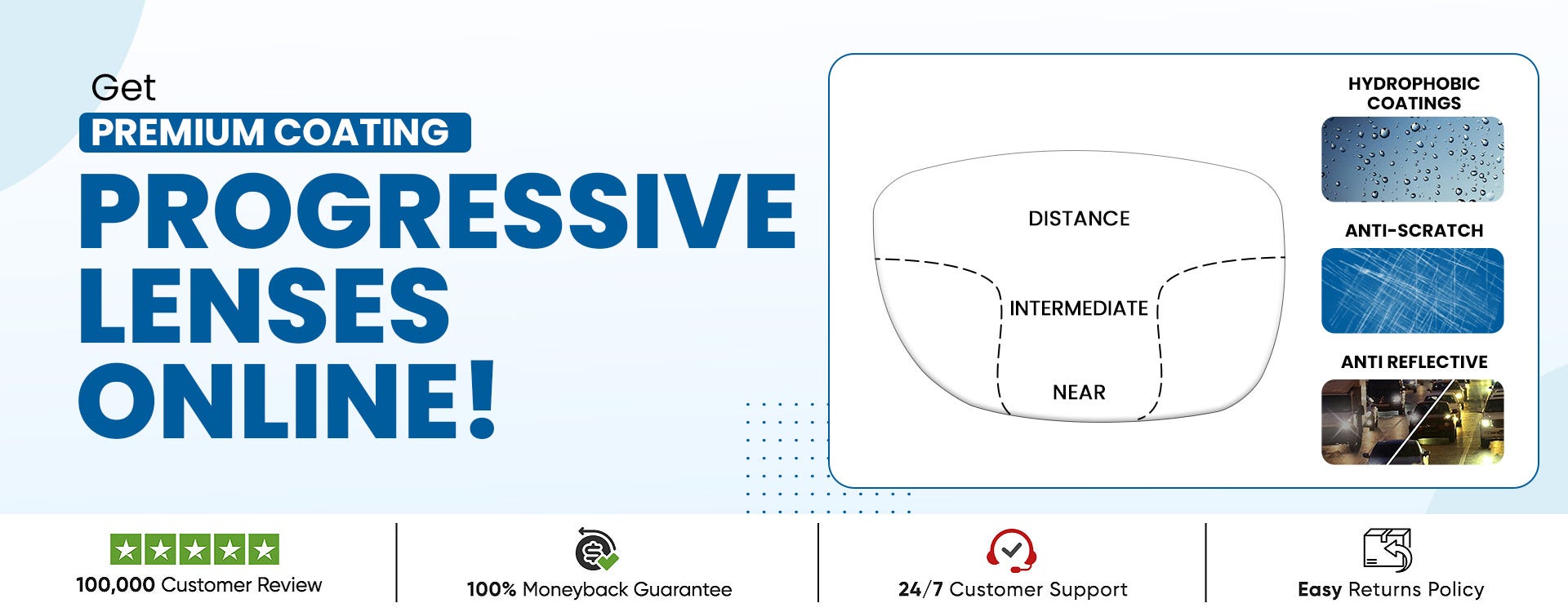 Get
PREMIUM COATING
PROGRESSIVE LENSES ONLINE!

DISTANCE
INTERMEDIATE
NEAR

HYDROPHOBIC COATINGS
ANTI-SCRATCH
ANTI REFLECTIVE

100,000 Customer Review

100% Moneyback Guarantee

24/7 Customer Support

Easy Returns Policy